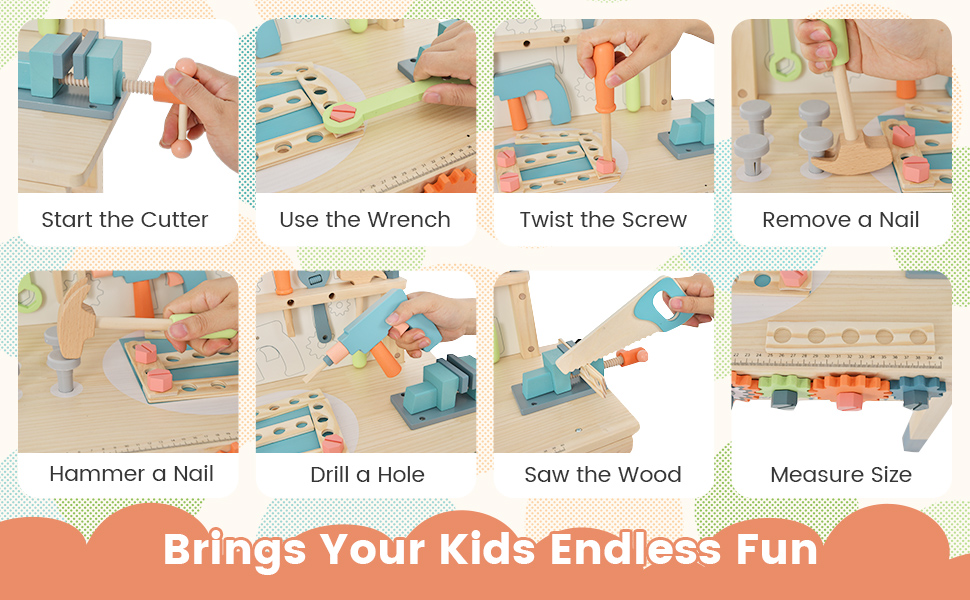 Start the Cutter

Use the Wrench

Twist the Screw

Remove a Nail

Hammer a Nail

Drill a Hole

Saw the Wood

Measure Size

Brings Your Kids Endless Fun